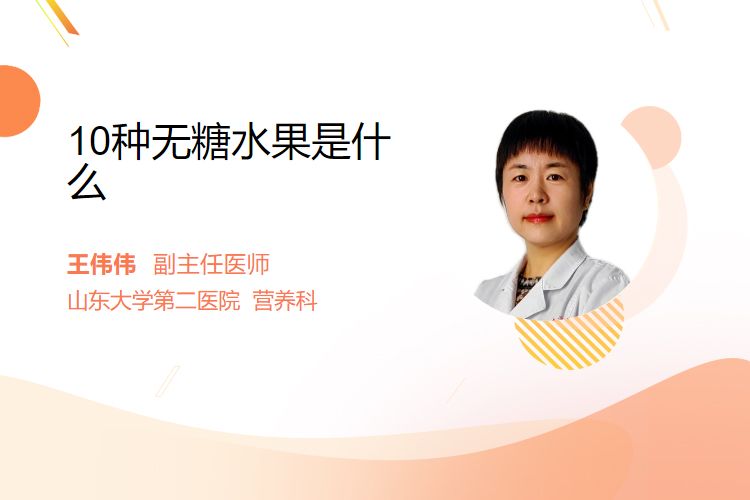 10种无糖水果是什么

王伟伟 副主任医师
山东大学第二医院 营养科